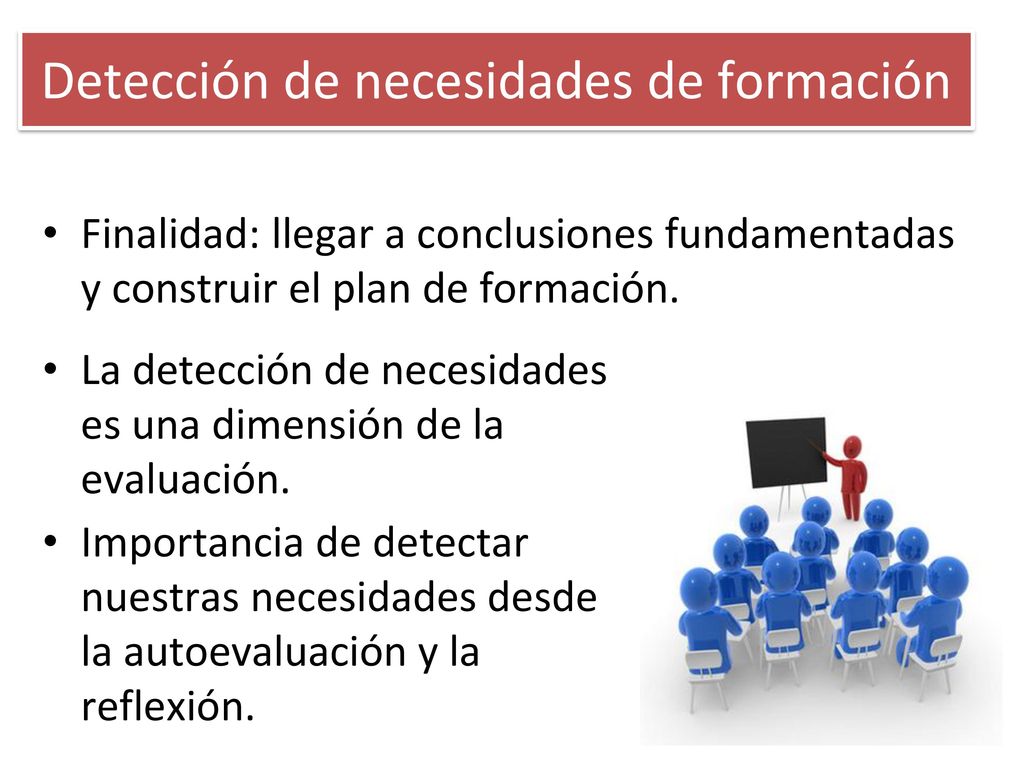 Detección de necesidades de formación

• Finalidad: llegar a conclusiones fundamentadas y construir el plan de formación.

• La detección de necesidades es una dimensión de la evaluación.

• Importancia de detectar nuestras necesidades desde la autoevaluación y la reflexión.